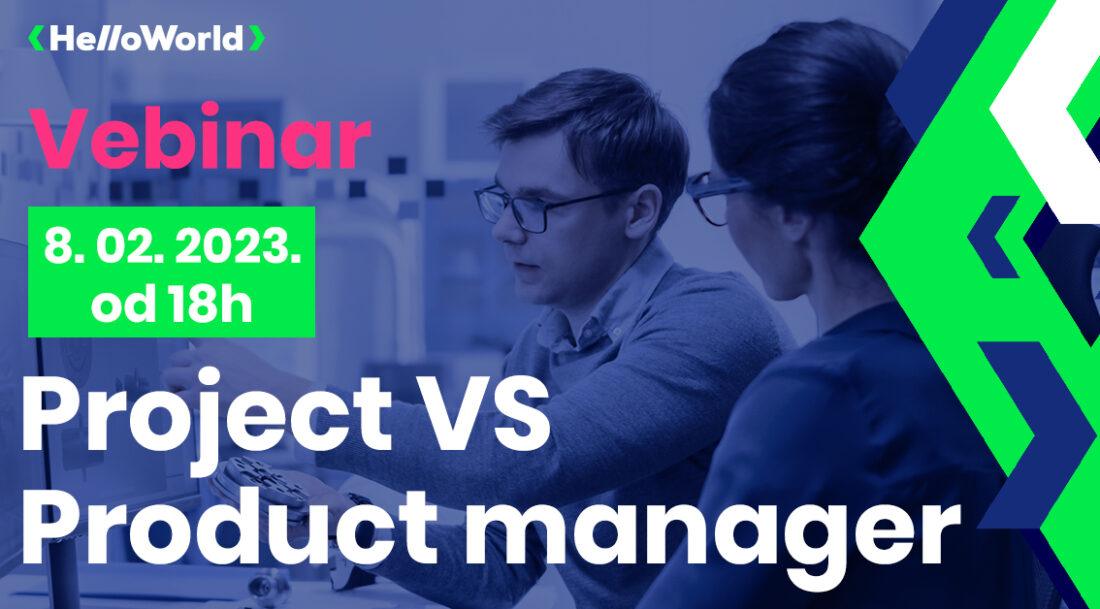 HelloWorld

Vebinar

8. 02. 2023. od 18h

Project VS Product manager